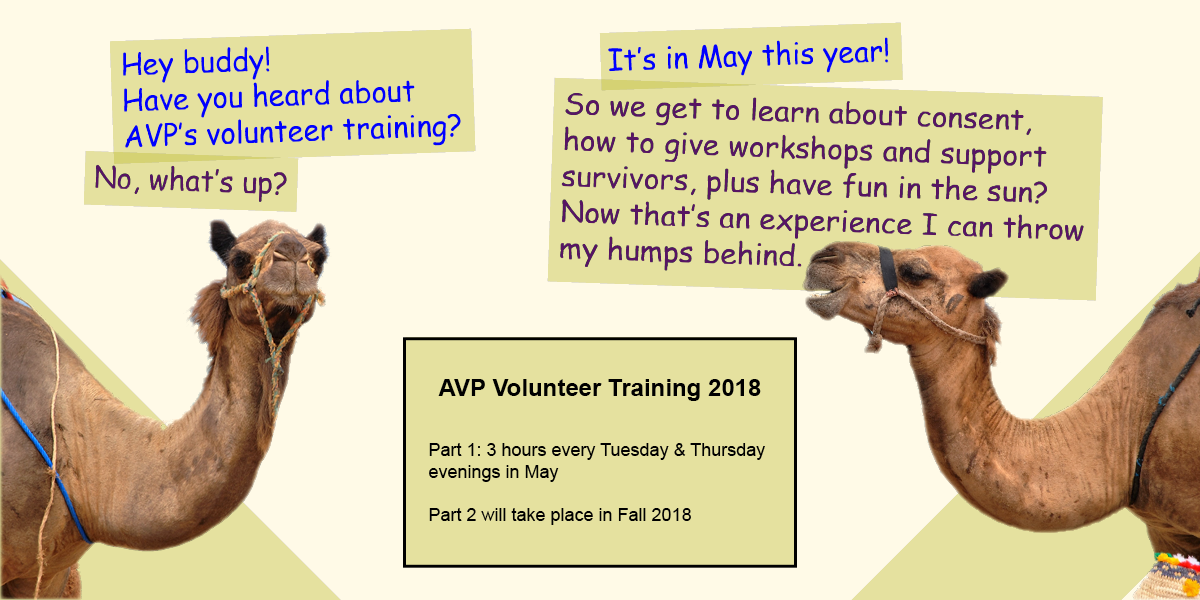 Hey buddy!
Have you heard about AVP's volunteer training?

No, what's up?

It's in May this year!

So we get to learn about consent, how to give workshops and support survivors, plus have fun in the sun? Now that's an experience I can throw my humps behind.

AVP Volunteer Training 2018

Part 1: 3 hours every Tuesday & Thursday evenings in May

Part 2 will take place in Fall 2018